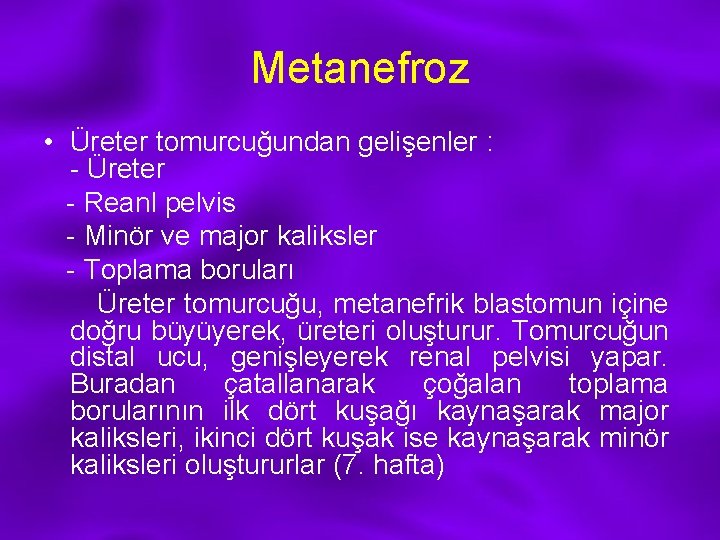 Metanefroz

• Üreter tomurcuğundan gelişenler :
- Üreter
- Reanl pelvis
- Minör ve major kaliksler
- Toplama boruları

Üreter tomurcuğu, metanefrik blastomun içine doğru büyüyerek, üreteri oluşturur. Tomurcuğun distal ucu, genişleyerek renal pelvisi yapar. Buradan çatallanarak çoğalan toplama borularının ilk dört kuşağı kaynaşarak major kaliksleri, ikinci dört kuşak ise kaynaşarak minör kaliksleri oluştururlar (7. hafta)